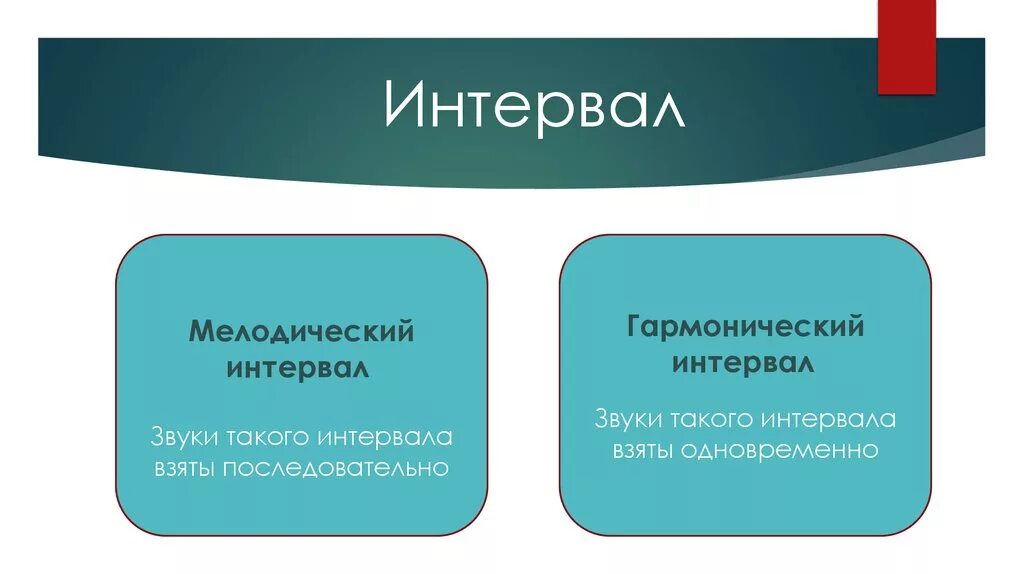 Интервал

Мелодический интервал

Звуки такого интервала взяты последовательно

Гармонический интервал

Звуки такого интервала взяты одновременно